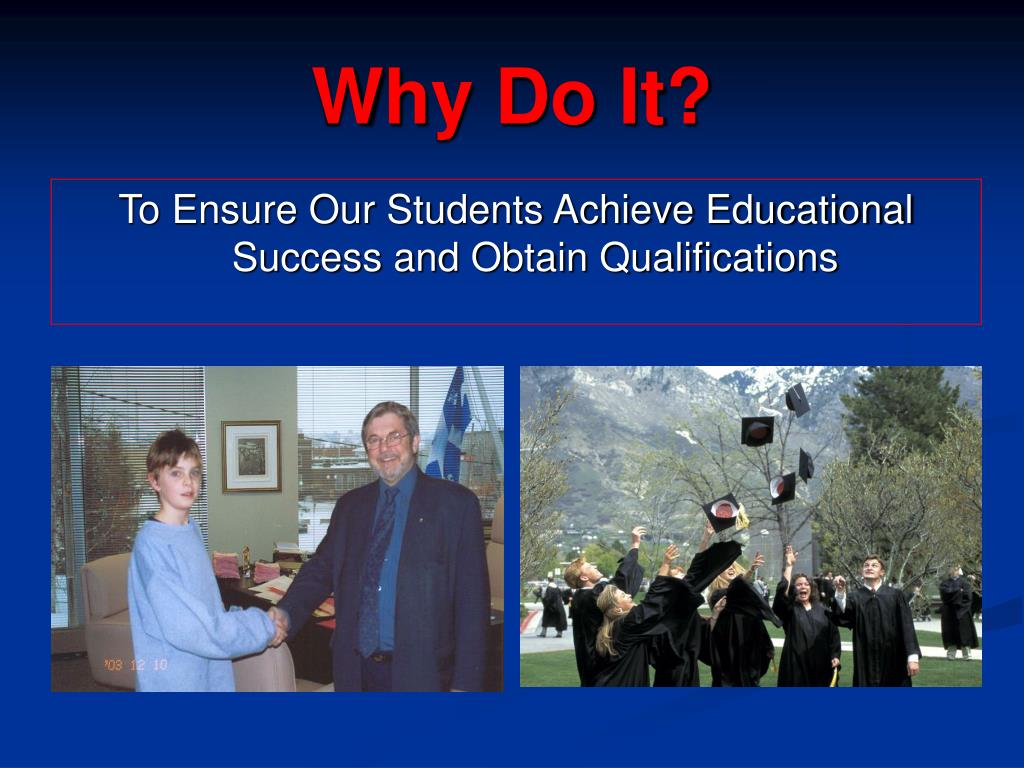 Why Do It?

To Ensure Our Students Achieve Educational Success and Obtain Qualifications

'03 12 10